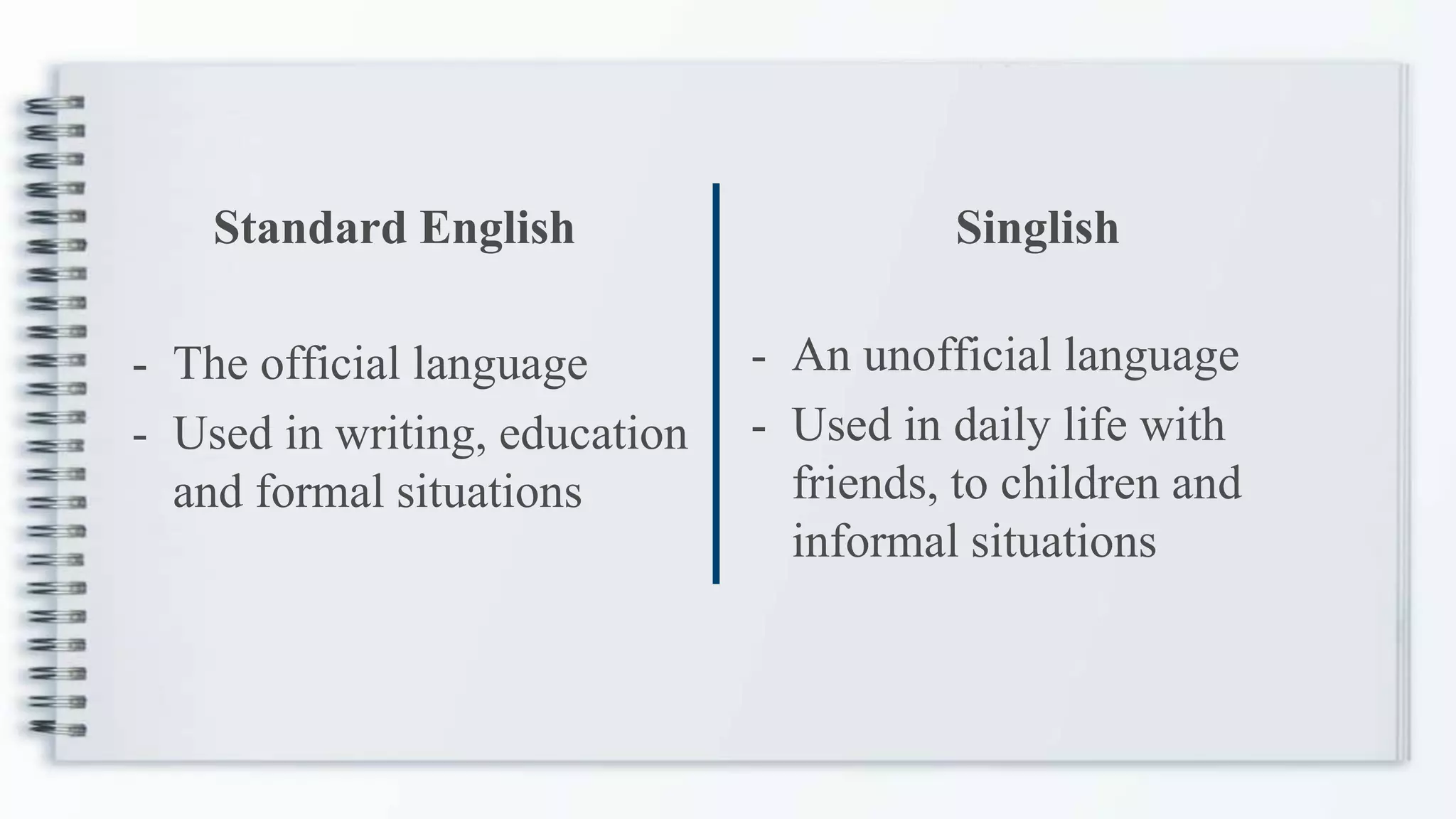 Standard English

- The official language
- Used in writing, education and formal situations

Singlish

- An unofficial language
- Used in daily life with friends, to children and informal situations